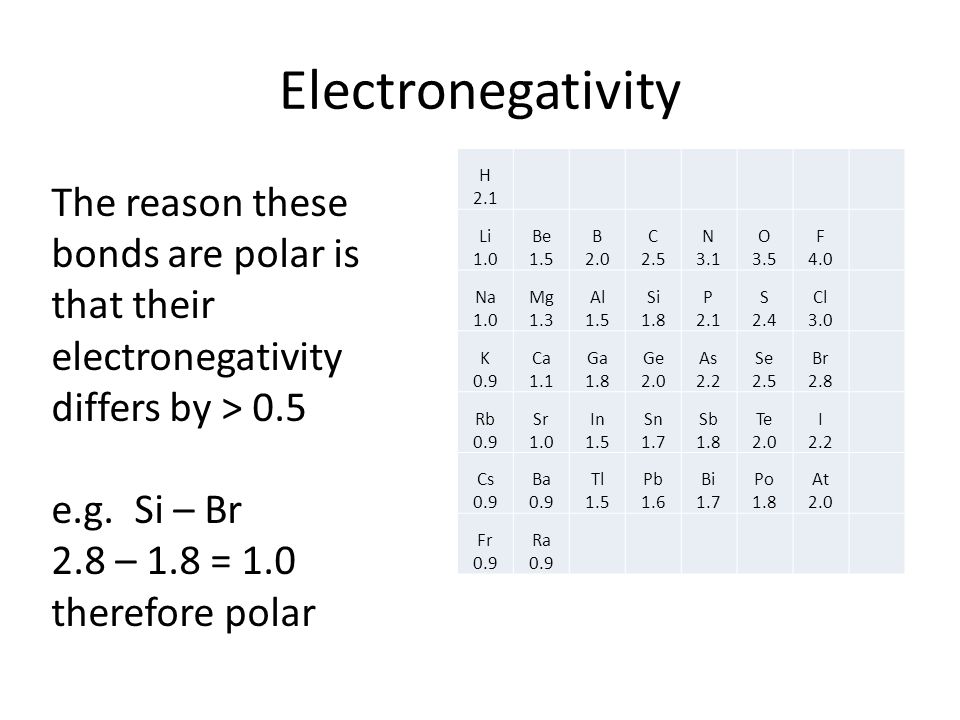 Electronegativity

The reason these bonds are polar is that their electronegativity differs by > 0.5

e.g. Si – Br
2.8 – 1.8 = 1.0
therefore polar

| H 2.1 | | | | | | | |
|---|---|---|---|---|---|---|---|
| Li 1.0 | Be 1.5 | B 2.0 | C 2.5 | N 3.1 | O 3.5 | F 4.0 | |
| Na 1.0 | Mg 1.3 | Al 1.5 | Si 1.8 | P 2.1 | S 2.4 | Cl 3.0 | |
| K 0.9 | Ca 1.1 | Ga 1.8 | Ge 2.0 | As 2.2 | Se 2.5 | Br 2.8 | |
| Rb 0.9 | Sr 1.0 | In 1.5 | Sn 1.7 | Sb 1.8 | Te 2.0 | I 2.2 | |
| Cs 0.9 | Ba 0.9 | Tl 1.5 | Pb 1.6 | Bi 1.7 | Po 1.8 | At 2.0 | |
| Fr 0.9 | Ra 0.9 | | | | | | |